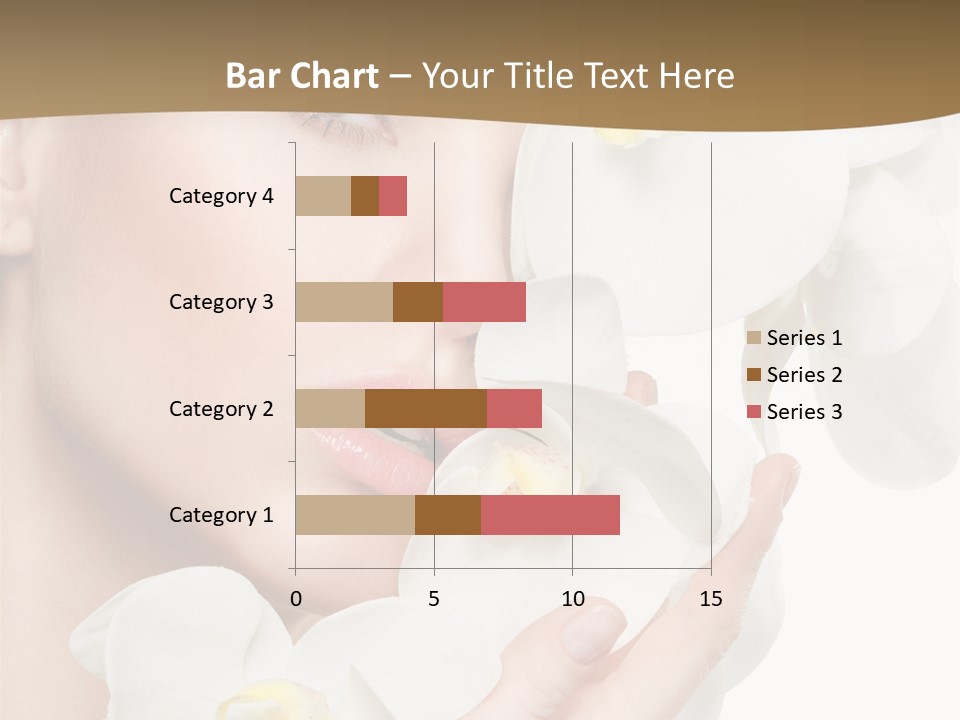 Bar Chart – Your Title Text Here

Category 4
Category 3
Category 2
Category 1

0 5 10 15

Series 1
Series 2
Series 3